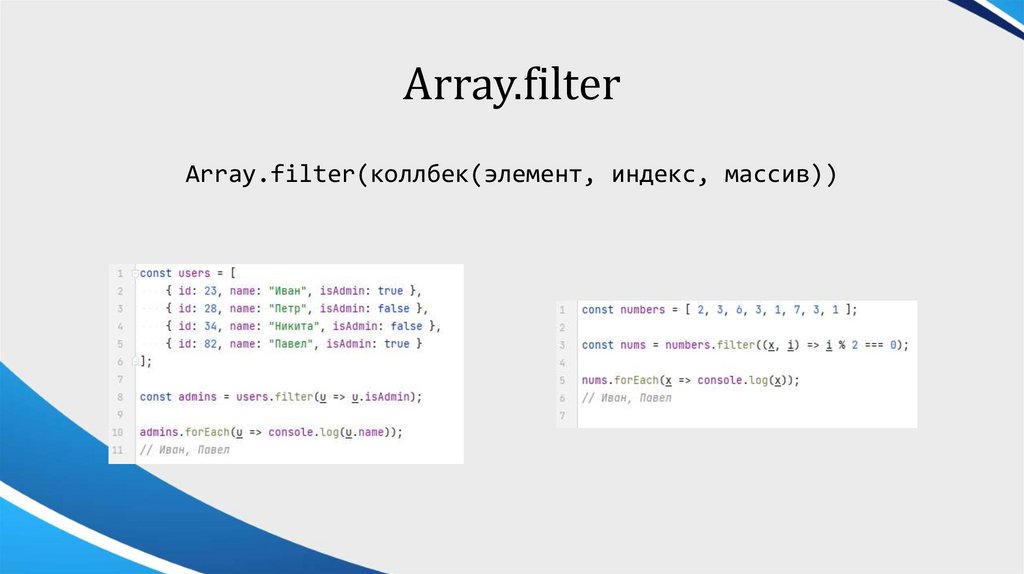 Array.filter

Array.filter(коллбек(элемент, индекс, массив))

1 const users = [
2 { id: 23, name: "Иван", isAdmin: true },
3 { id: 28, name: "Петр", isAdmin: false },
4 { id: 34, name: "Никита", isAdmin: false },
5 { id: 82, name: "Павел", isAdmin: true }
6 ];
7
8 const admins = users.filter(u => u.isAdmin);
9
10 admins.forEach(u => console.log(u.name));
11 // Иван, Павел

1 const numbers = [ 2, 3, 6, 3, 1, 7, 3, 1 ];
2
3 const nums = numbers.filter((x, i) => i % 2 === 0);
4
5 nums.forEach(x => console.log(x));
6 // Иван, Павел
7